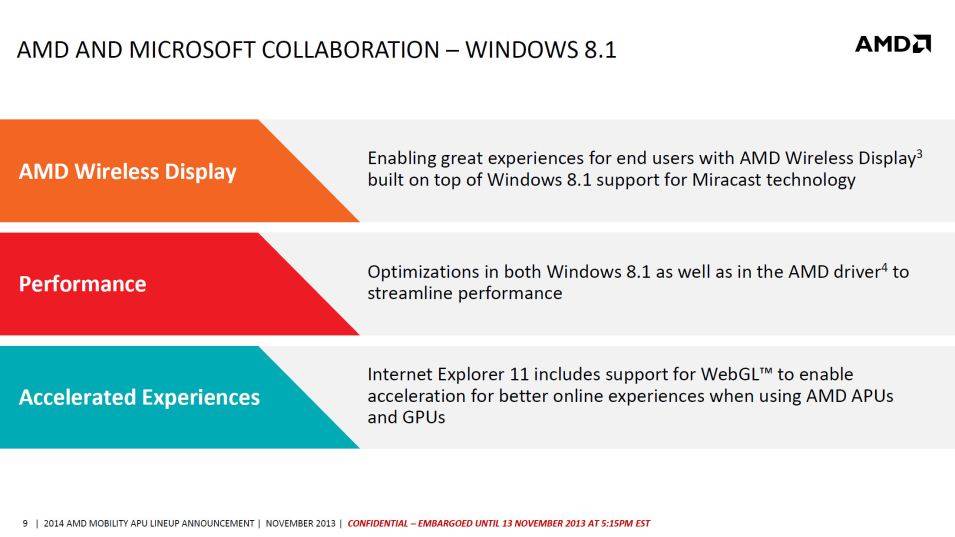 AMD AND MICROSOFT COLLABORATION – WINDOWS 8.1

AMD

AMD Wireless Display

Enabling great experiences for end users with AMD Wireless Display$^3$ built on top of Windows 8.1 support for Miracast technology

Performance

Optimizations in both Windows 8.1 as well as in the AMD driver$^4$ to streamline performance

Accelerated Experiences

Internet Explorer 11 includes support for WebGL™ to enable acceleration for better online experiences when using AMD APUs and GPUs

9 | 2014 AMD MOBILITY APU LINEUP ANNOUNCEMENT | NOVEMBER 2013 | CONFIDENTIAL – EMBARGOED UNTIL 13 NOVEMBER 2013 AT 5:15PM EST